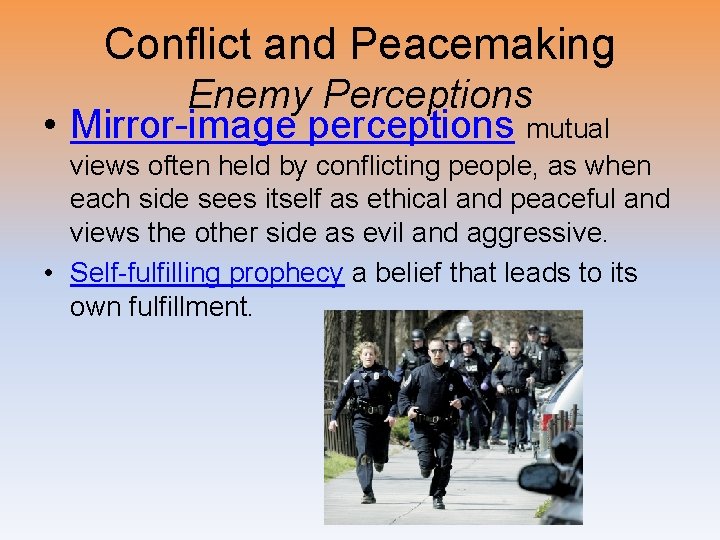 Conflict and Peacemaking
Enemy Perceptions

• Mirror-image perceptions mutual views often held by conflicting people, as when each side sees itself as ethical and peaceful and views the other side as evil and aggressive.

• Self-fulfilling prophecy a belief that leads to its own fulfillment.